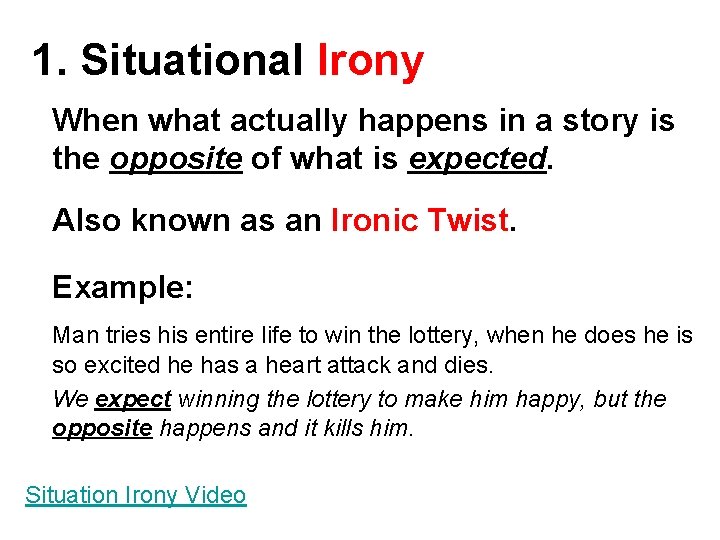 1. Situational Irony

When what actually happens in a story is the opposite of what is expected.

Also known as an Ironic Twist.

Example:

Man tries his entire life to win the lottery, when he does he is so excited he has a heart attack and dies.

We expect winning the lottery to make him happy, but the opposite happens and it kills him.

Situation Irony Video